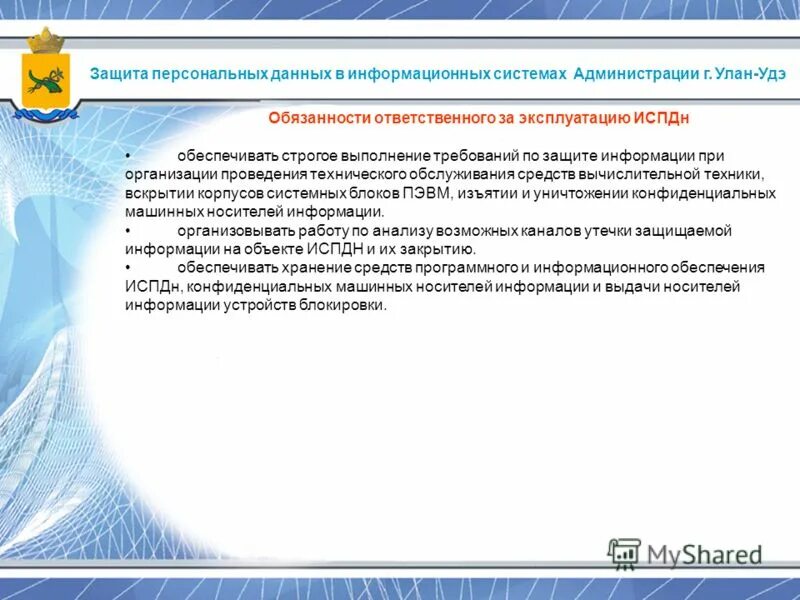 Защита персональных данных в информационных системах Администрации г. Улан-Удэ

Обязанности ответственного за эксплуатацию ИСПДн

• обеспечивать строгое выполнение требований по защите информации при организации проведения технического обслуживания средств вычислительной техники, вскрытии корпусов системных блоков ПЭВМ, изъятии и уничтожении конфиденциальных машинных носителей информации.
• организовывать работу по анализу возможных каналов утечки защищаемой информации на объекте ИСПДН и их закрытию.
• обеспечивать хранение средств программного и информационного обеспечения ИСПДн, конфиденциальных машинных носителей информации и выдачи носителей информации устройств блокировки.

MyShared